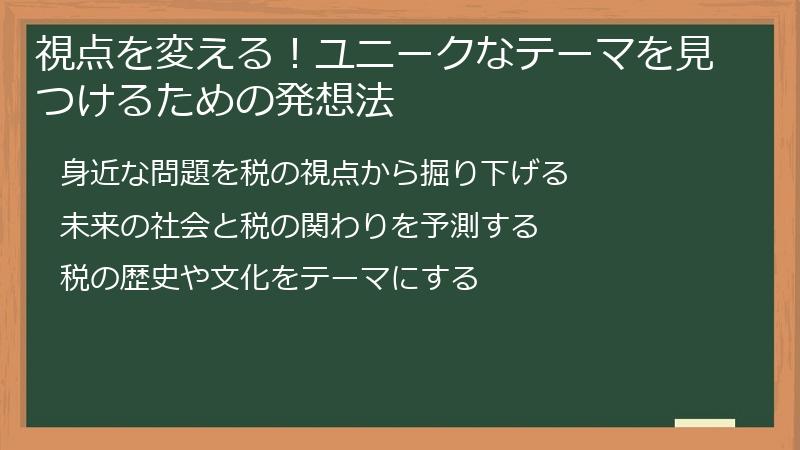 視点を変える！ユニークなテーマを見つけるための発想法

身近な問題を税の視点から掘り下げる

未来の社会と税の関わりを予測する

税の歴史や文化をテーマにする